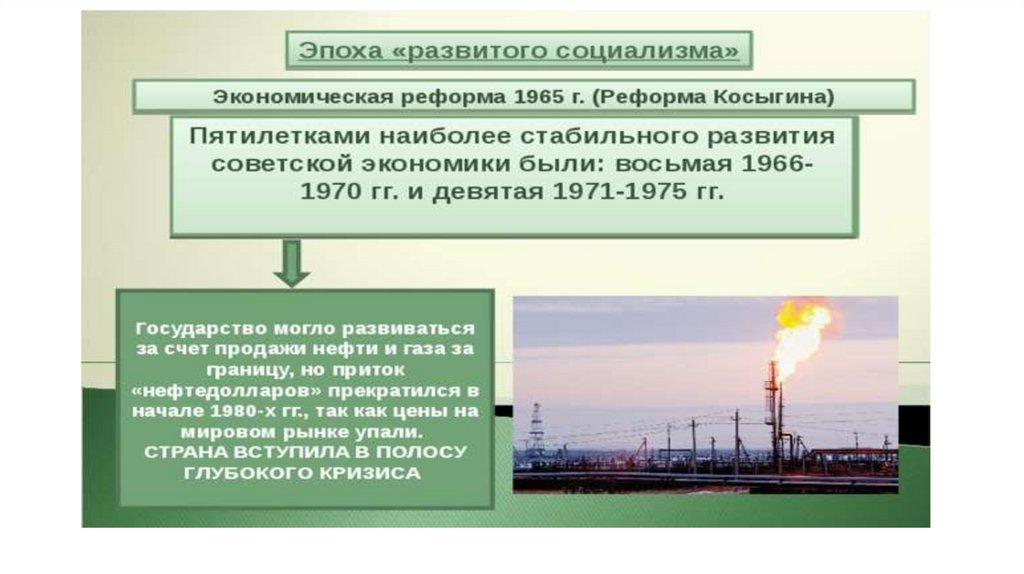 Эпоха «развитого социализма»

Экономическая реформа 1965 г. (Реформа Косыгина)

Пятилетками наиболее стабильного развития советской экономики были: восьмая 1966-1970 гг. и девятая 1971-1975 гг.

Государство могло развиваться за счет продажи нефти и газа за границу, но приток «нефтедолларов» прекратился в начале 1980-х гг., так как цены на мировом рынке упали.
СТРАНА ВСТУПИЛА В ПОЛОСУ ГЛУБОКОГО КРИЗИСА